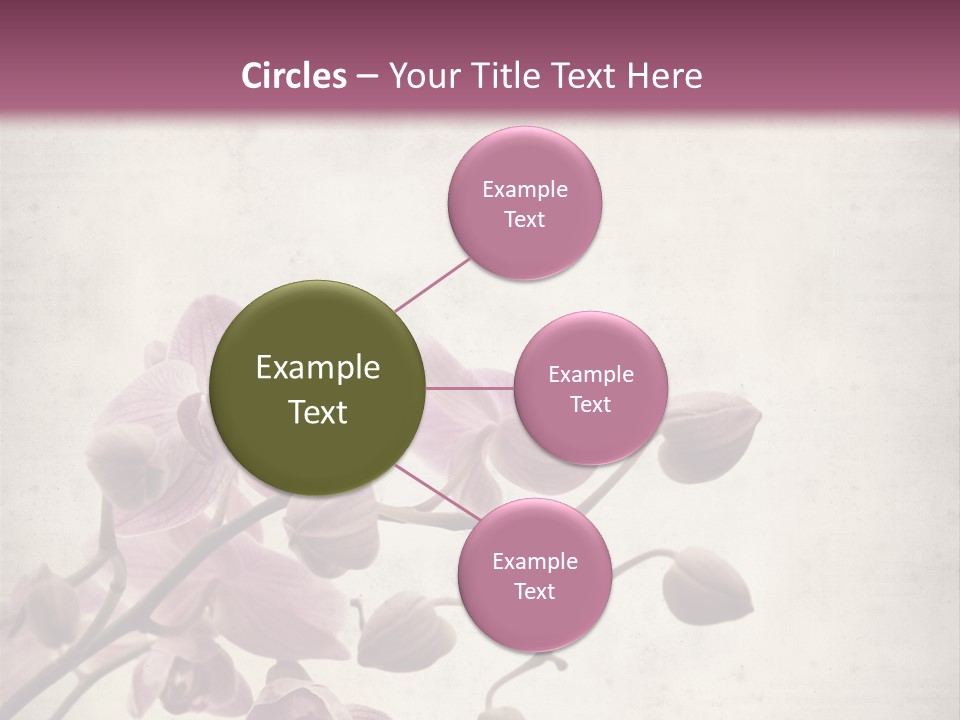 Circles – Your Title Text Here

Example Text

Example Text

Example Text

Example Text